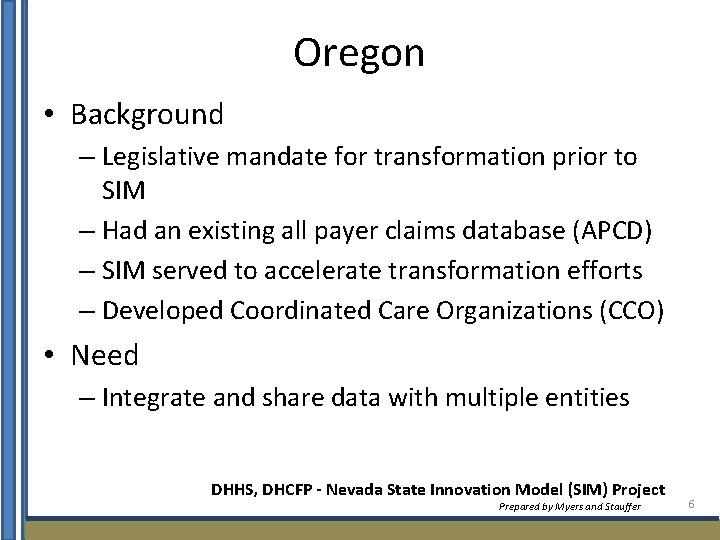 Oregon

• Background
– Legislative mandate for transformation prior to SIM
– Had an existing all payer claims database (APCD)
– SIM served to accelerate transformation efforts
– Developed Coordinated Care Organizations (CCO)

• Need
– Integrate and share data with multiple entities

DHHS, DHCFP - Nevada State Innovation Model (SIM) Project
Prepared by Myers and Stauffer

6